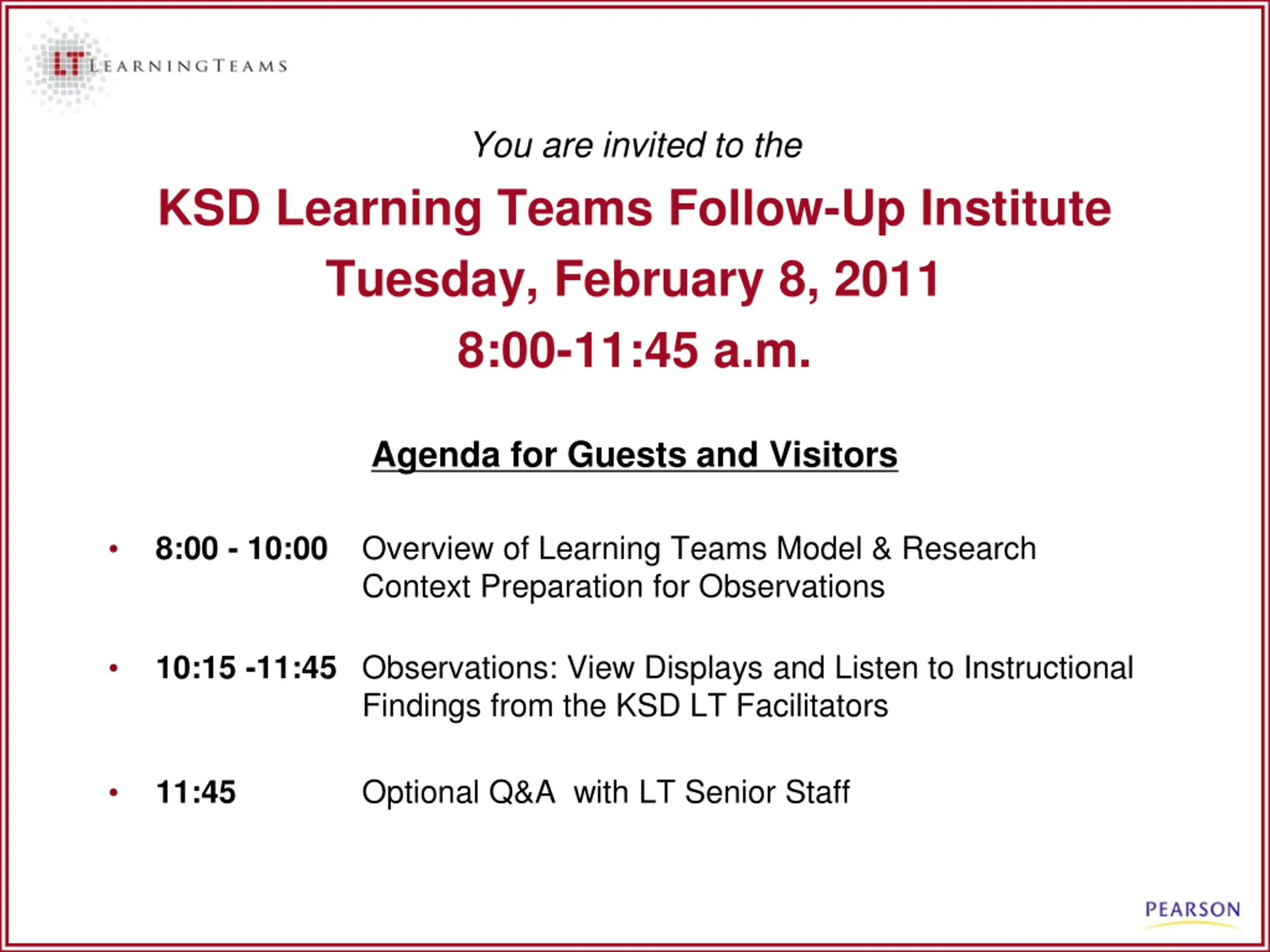 LT LEARNINGTEAMS

You are invited to the

KSD Learning Teams Follow-Up Institute
Tuesday, February 8, 2011
8:00-11:45 a.m.

Agenda for Guests and Visitors

• 8:00 - 10:00 Overview of Learning Teams Model & Research Context Preparation for Observations

• 10:15 -11:45 Observations: View Displays and Listen to Instructional Findings from the KSD LT Facilitators

• 11:45 Optional Q&A with LT Senior Staff

PEARSON